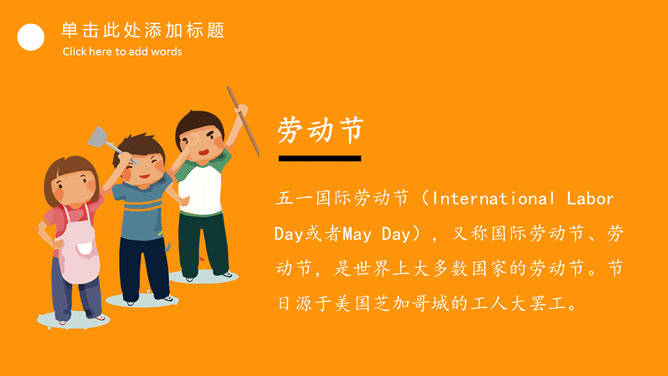 单击此处添加标题
Click here to add words

劳动节

五一国际劳动节（International Labor Day或者May Day），又称国际劳动节、劳动节，是世界上大多数国家的劳动节。节日源于美国芝加哥城的工人大罢工。